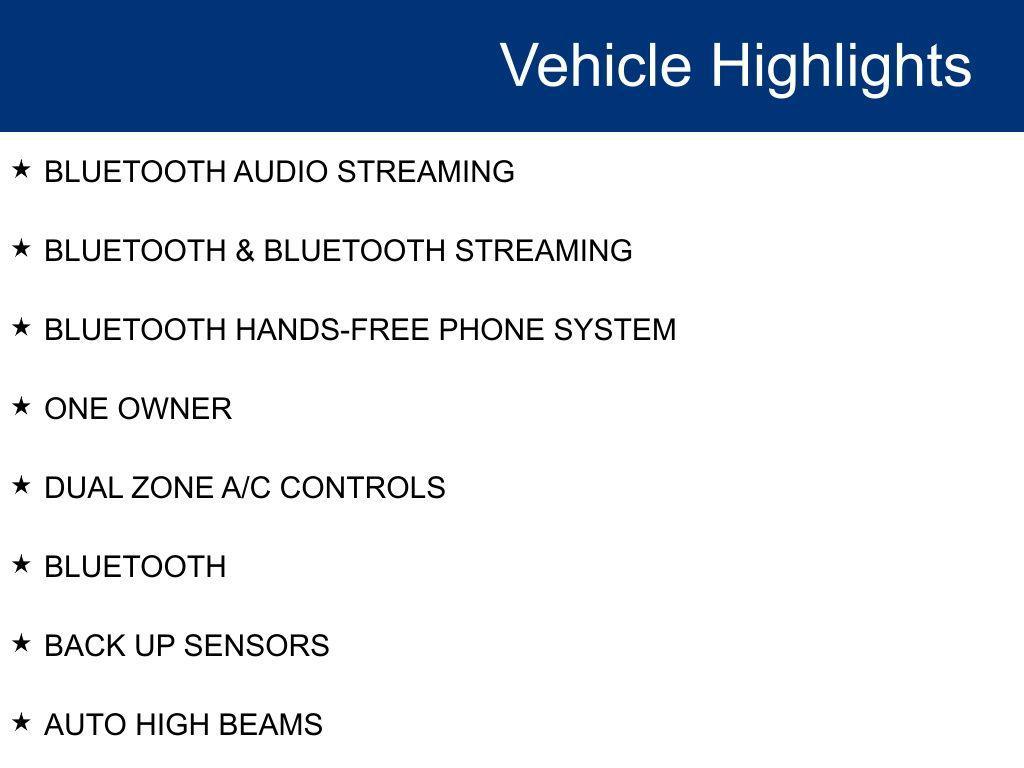 Vehicle Highlights

★ BLUETOOTH AUDIO STREAMING

★ BLUETOOTH & BLUETOOTH STREAMING

★ BLUETOOTH HANDS-FREE PHONE SYSTEM

★ ONE OWNER

★ DUAL ZONE A/C CONTROLS

★ BLUETOOTH

★ BACK UP SENSORS

★ AUTO HIGH BEAMS